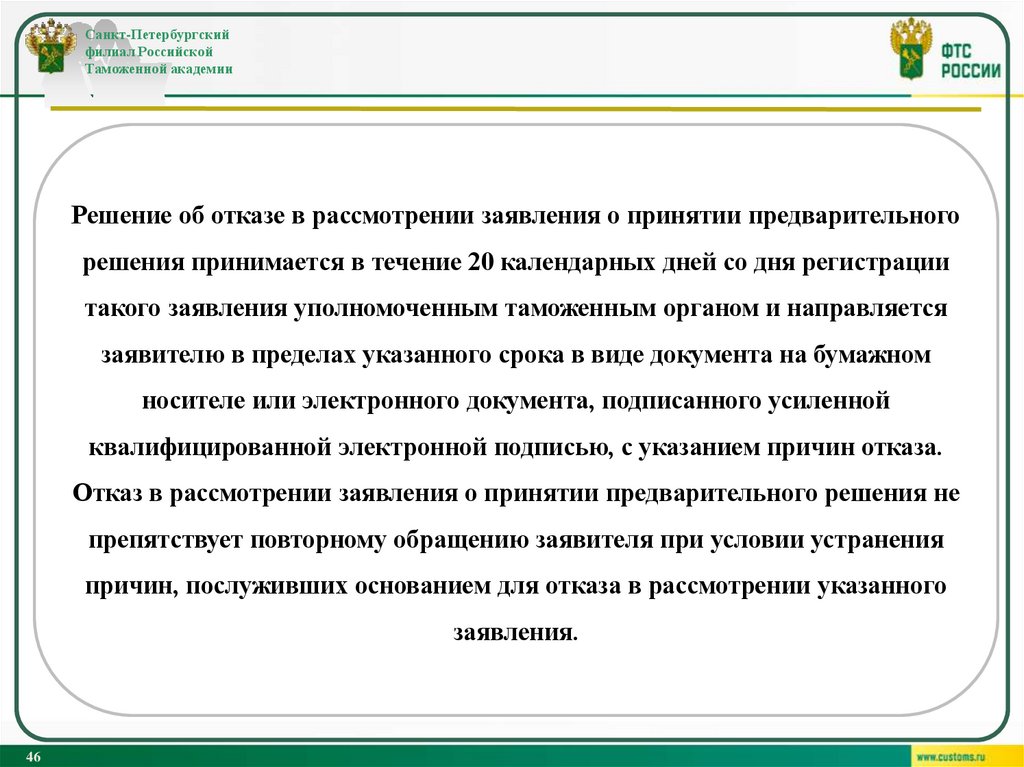 Санкт-Петербургский филиал Российской Таможенной академии

ФТС РОССИИ

Решение об отказе в рассмотрении заявления о принятии предварительного решения принимается в течение 20 календарных дней со дня регистрации такого заявления уполномоченным таможенным органом и направляется заявителю в пределах указанного срока в виде документа на бумажном носителе или электронного документа, подписанного усиленной квалифицированной электронной подписью, с указанием причин отказа. Отказ в рассмотрении заявления о принятии предварительного решения не препятствует повторному обращению заявителя при условии устранения причин, послуживших основанием для отказа в рассмотрении указанного заявления.

46

www.customs.ru